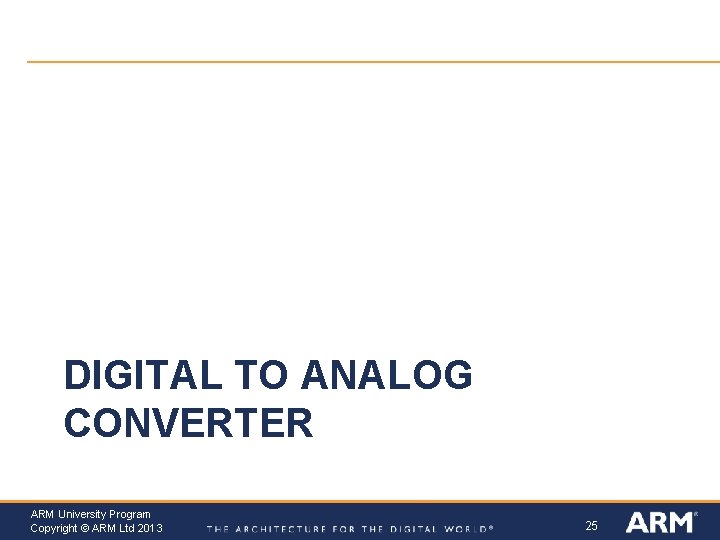 DIGITAL TO ANALOG CONVERTER

ARM University Program
Copyright © ARM Ltd 2013

THE ARCHITECTURE FOR THE DIGITAL WORLD®

25

ARM®